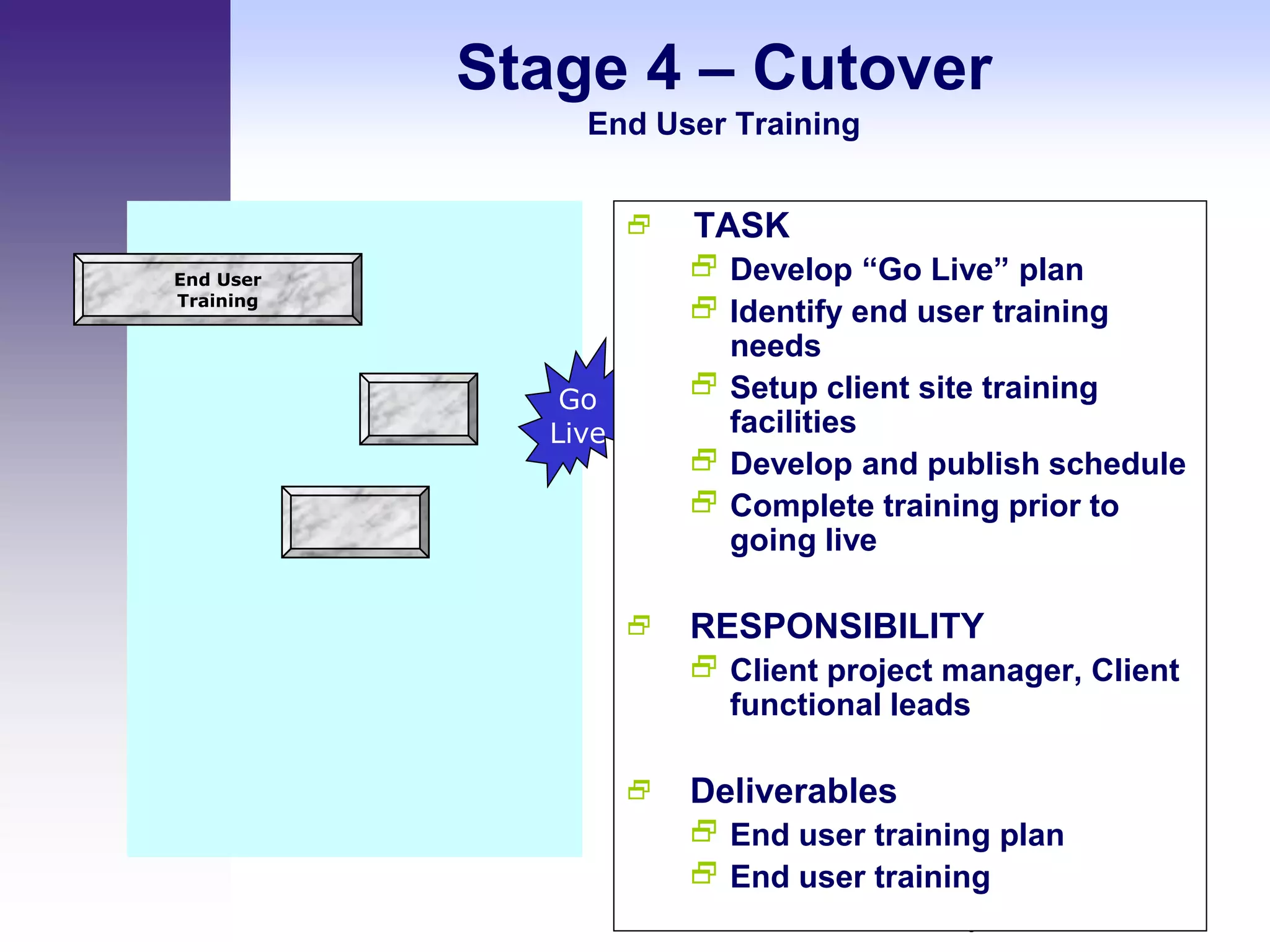 Stage 4 – Cutover
End User Training

End User Training

Go Live

TASK
Develop “Go Live” plan
Identify end user training needs
Setup client site training facilities
Develop and publish schedule
Complete training prior to going live

RESPONSIBILITY
Client project manager, Client functional leads

Deliverables
End user training plan
End user training